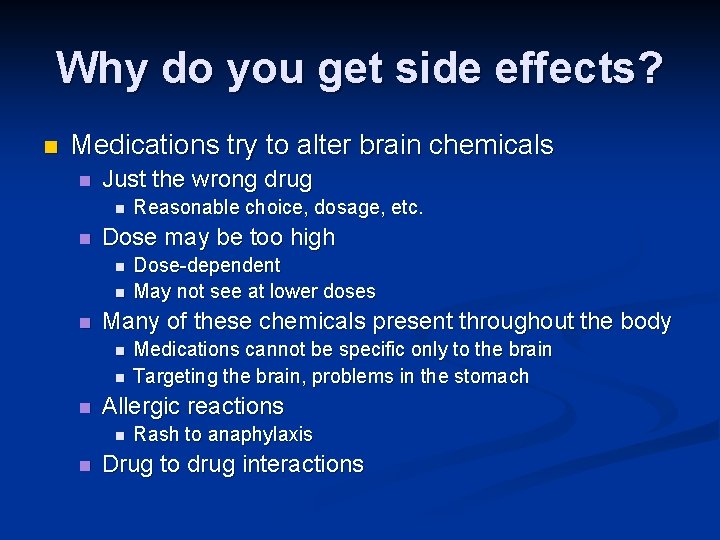 Why do you get side effects?

• Medications try to alter brain chemicals
• Just the wrong drug
• Reasonable choice, dosage, etc.
• Dose may be too high
• Dose-dependent
• May not see at lower doses
• Many of these chemicals present throughout the body
• Medications cannot be specific only to the brain
• Targeting the brain, problems in the stomach
• Allergic reactions
• Rash to anaphylaxis
• Drug to drug interactions